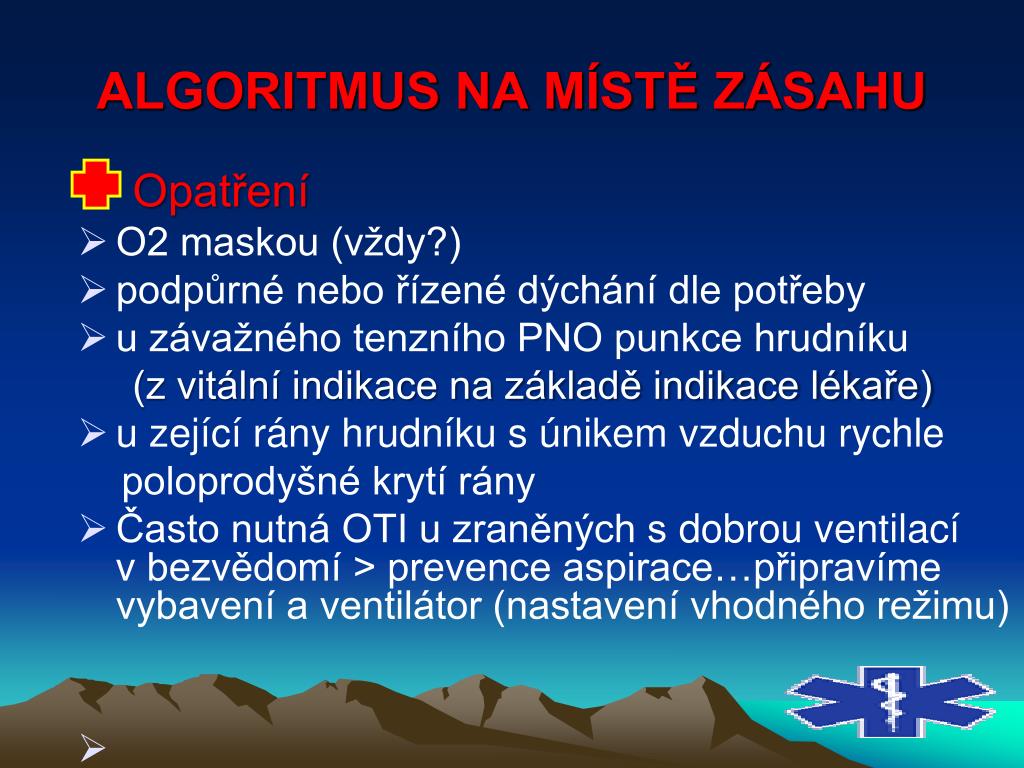 ALGORITMUS NA MÍSTĚ ZÁSAHU

Opatření

➢ O2 maskou (vždy?)
➢ podpůrné nebo řízené dýchání dle potřeby
➢ u závažného tenzního PNO punkce hrudníku (z vitální indikace na základě indikace lékaře)
➢ u zející rány hrudníku s únikem vzduchu rychle poloprodyšné krytí rány
➢ Často nutná OTI u zraněných s dobrou ventilací v bezvědomí > prevence aspirace…připravíme vybavení a ventilátor (nastavení vhodného režimu)
➢